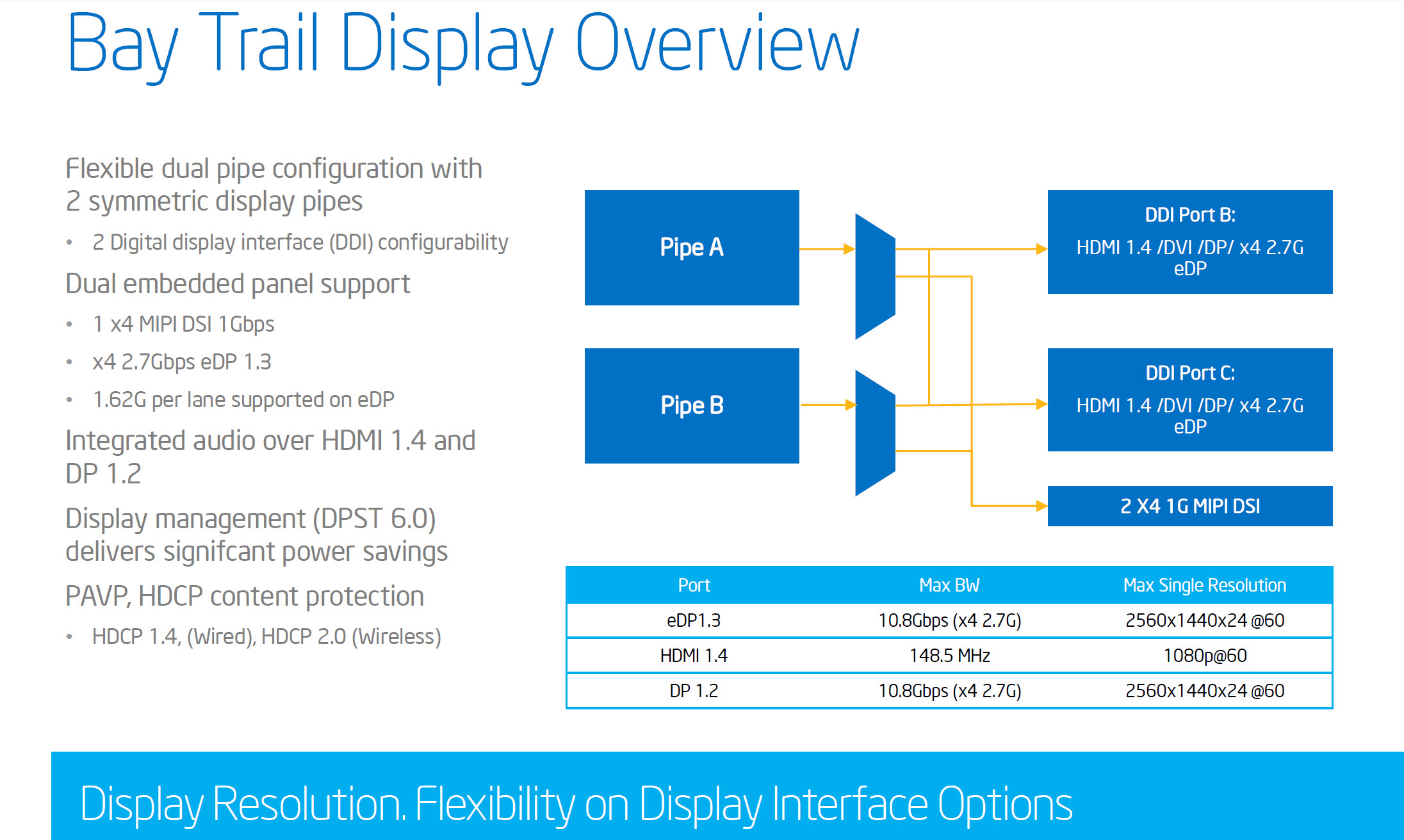 Bay Trail Display Overview

Flexible dual pipe configuration with 2 symmetric display pipes

• 2 Digital display interface (DDI) configurability

Dual embedded panel support

• 1 x4 MIPI DSI 1Gbps
• x4 2.7Gbps eDP 1.3
• 1.62G per lane supported on eDP

Integrated audio over HDMI 1.4 and DP 1.2

Display management (DPST 6.0) delivers signifcant power savings

PAVP, HDCP content protection

• HDCP 1.4, (Wired), HDCP 2.0 (Wireless)

Pipe A

Pipe B

DDI Port B:
HDMI 1.4 /DVI /DP/ x4 2.7G eDP

DDI Port C:
HDMI 1.4 /DVI /DP/ x4 2.7G eDP

2 X4 1G MIPI DSI

| Port | Max BW | Max Single Resolution |
|---|---|---|
| eDP1.3 | 10.8Gbps (x4 2.7G) | 2560x1440x24 @60 |
| HDMI 1.4 | 148.5 MHz | 1080p@60 |
| DP 1.2 | 10.8Gbps (x4 2.7G) | 2560x1440x24 @60 |

Display Resolution. Flexibility on Display Interface Options